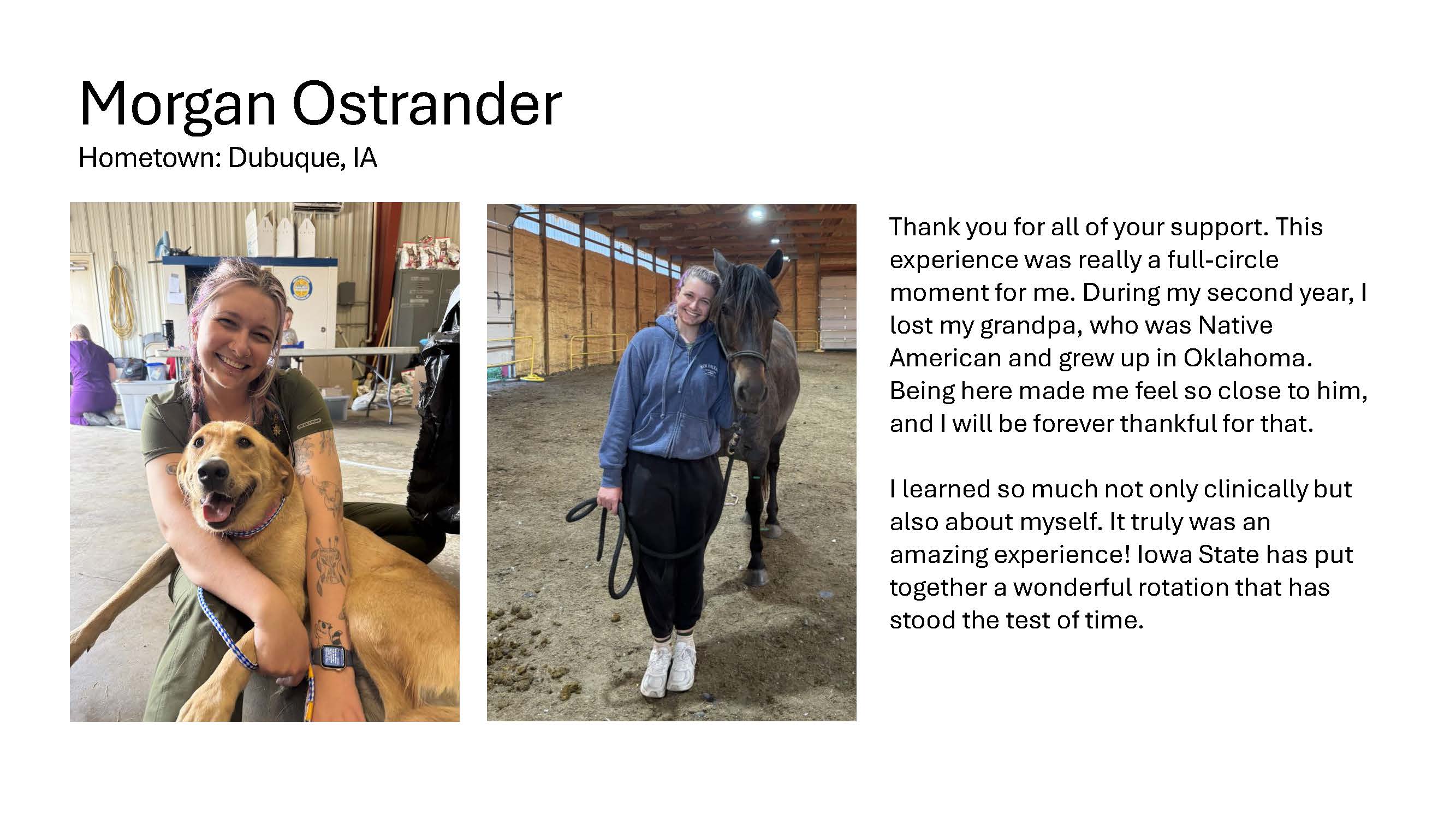 Morgan Ostrander

Hometown: Dubuque, IA

Thank you for all of your support. This experience was really a full-circle moment for me. During my second year, I lost my grandpa, who was Native American and grew up in Oklahoma. Being here made me feel so close to him, and I will be forever thankful for that.

I learned so much not only clinically but also about myself. It truly was an amazing experience! Iowa State has put together a wonderful rotation that has stood the test of time.